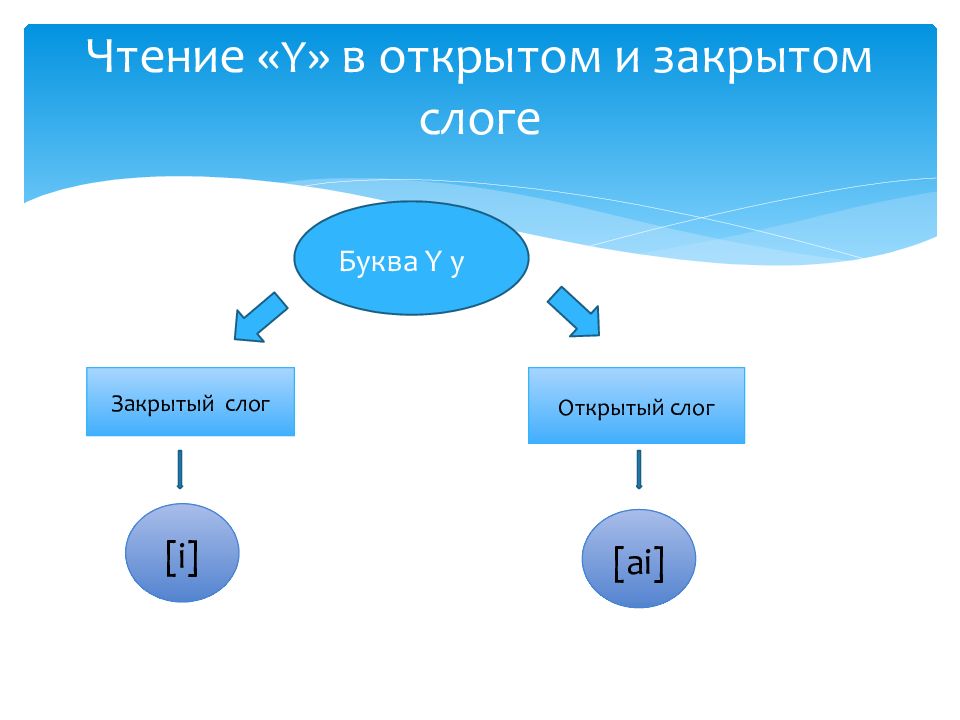 Чтение «Y» в открытом и закрытом слоге

Буква Y y

Закрытый слог

Открытый слог

[i]

[ai]